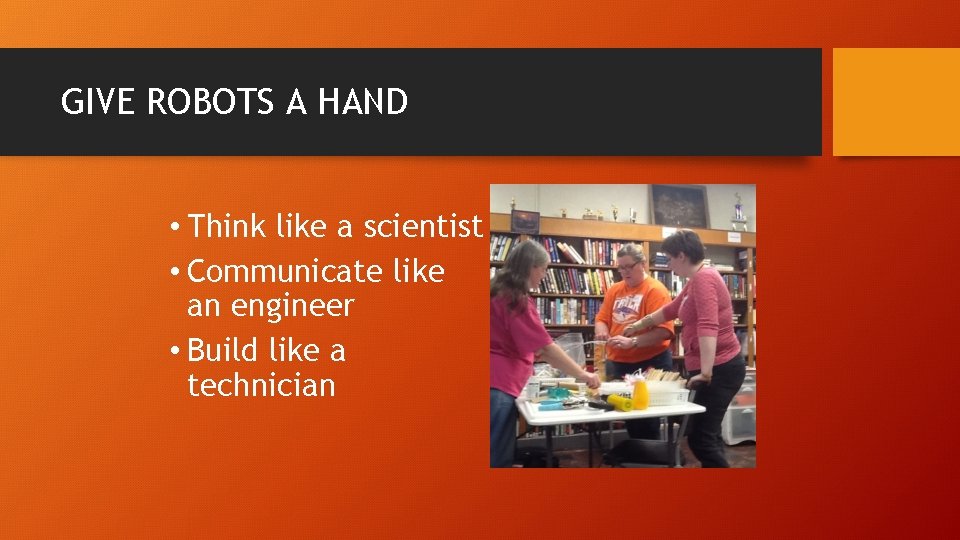 GIVE ROBOTS A HAND

• Think like a scientist
• Communicate like an engineer
• Build like a technician